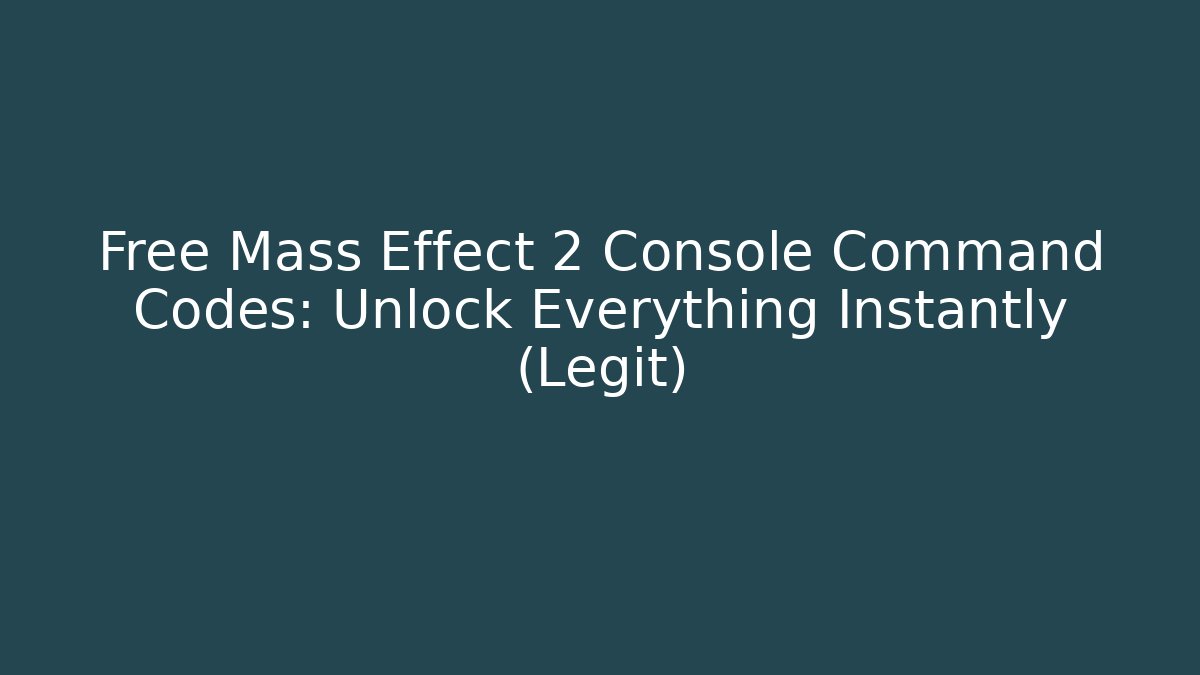 Free Mass Effect 2 Console Command Codes: Unlock Everything Instantly (Legit)